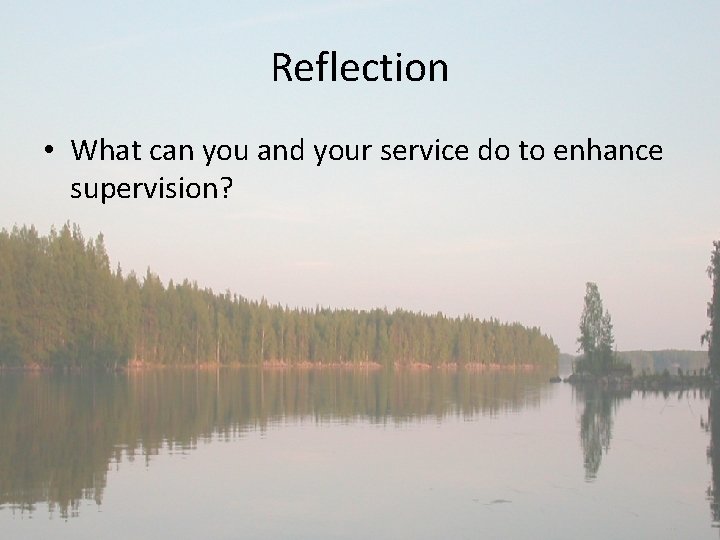 Reflection

• What can you and your service do to enhance supervision?